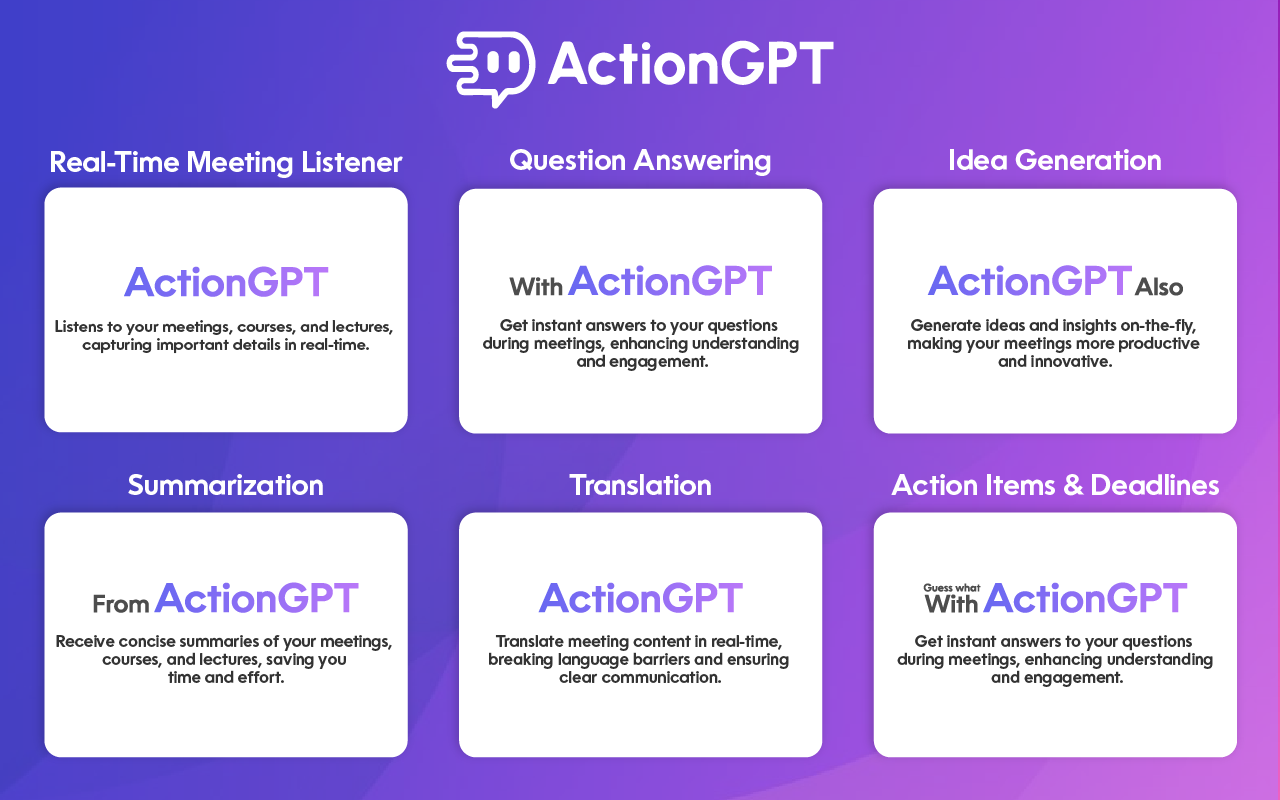 ActionGPT

Real-Time Meeting Listener

ActionGPT

Listens to your meetings, courses, and lectures, capturing important details in real-time.

Question Answering

With ActionGPT

Get instant answers to your questions during meetings, enhancing understanding and engagement.

Idea Generation

ActionGPT Also

Generate ideas and insights on-the-fly, making your meetings more productive and innovative.

Summarization

From ActionGPT

Receive concise summaries of your meetings, courses, and lectures, saving you time and effort.

Translation

ActionGPT

Translate meeting content in real-time, breaking language barriers and ensuring clear communication.

Action Items & Deadlines

Guess what With ActionGPT

Get instant answers to your questions during meetings, enhancing understanding and engagement.